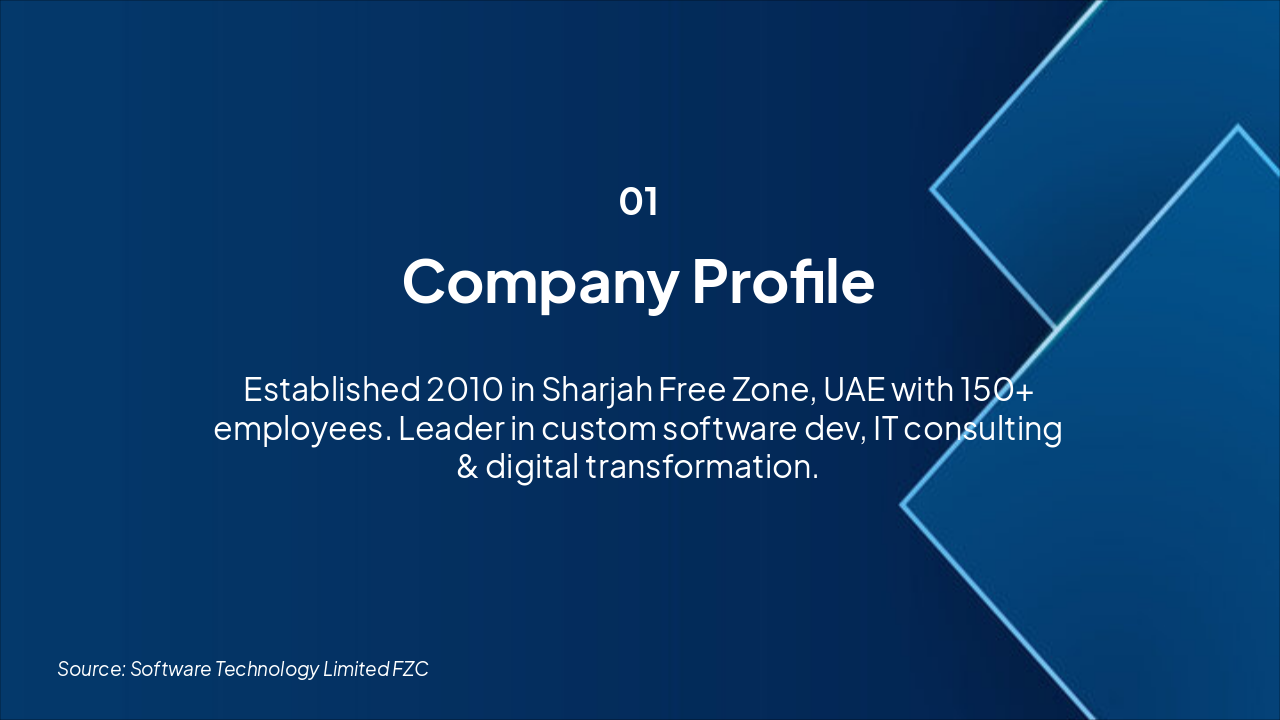 01

Company Profile

Established 2010 in Sharjah Free Zone, UAE with 150+ employees. Leader in custom software dev, IT consulting & digital transformation.

Source: Software Technology Limited FZC